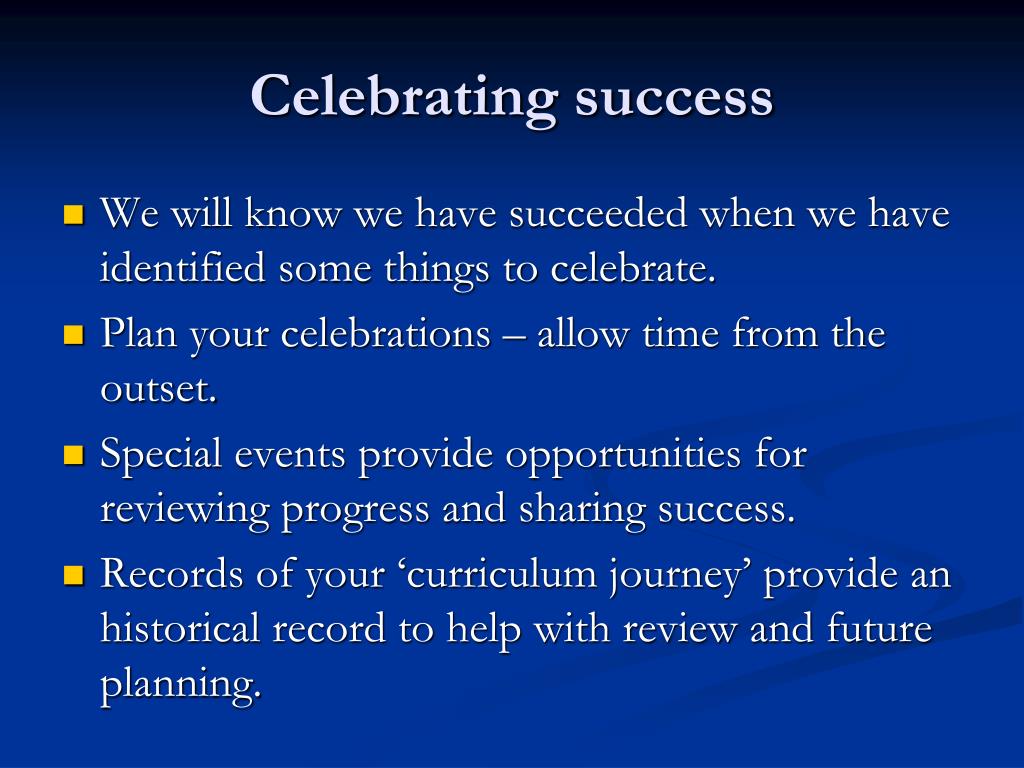 Celebrating success

- We will know we have succeeded when we have identified some things to celebrate.
- Plan your celebrations – allow time from the outset.
- Special events provide opportunities for reviewing progress and sharing success.
- Records of your ‘curriculum journey’ provide an historical record to help with review and future planning.